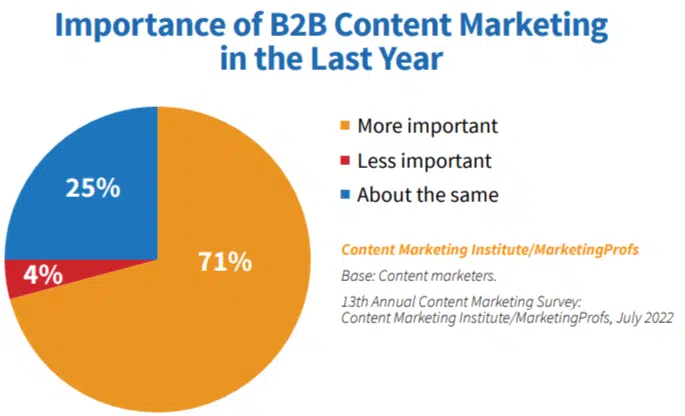 Importance of B2B Content Marketing in the Last Year

25%

4%

71%

More important
Less important
About the same

Content Marketing Institute/MarketingProfs

Base: Content marketers.

13th Annual Content Marketing Survey: Content Marketing Institute/MarketingProfs, July 2022